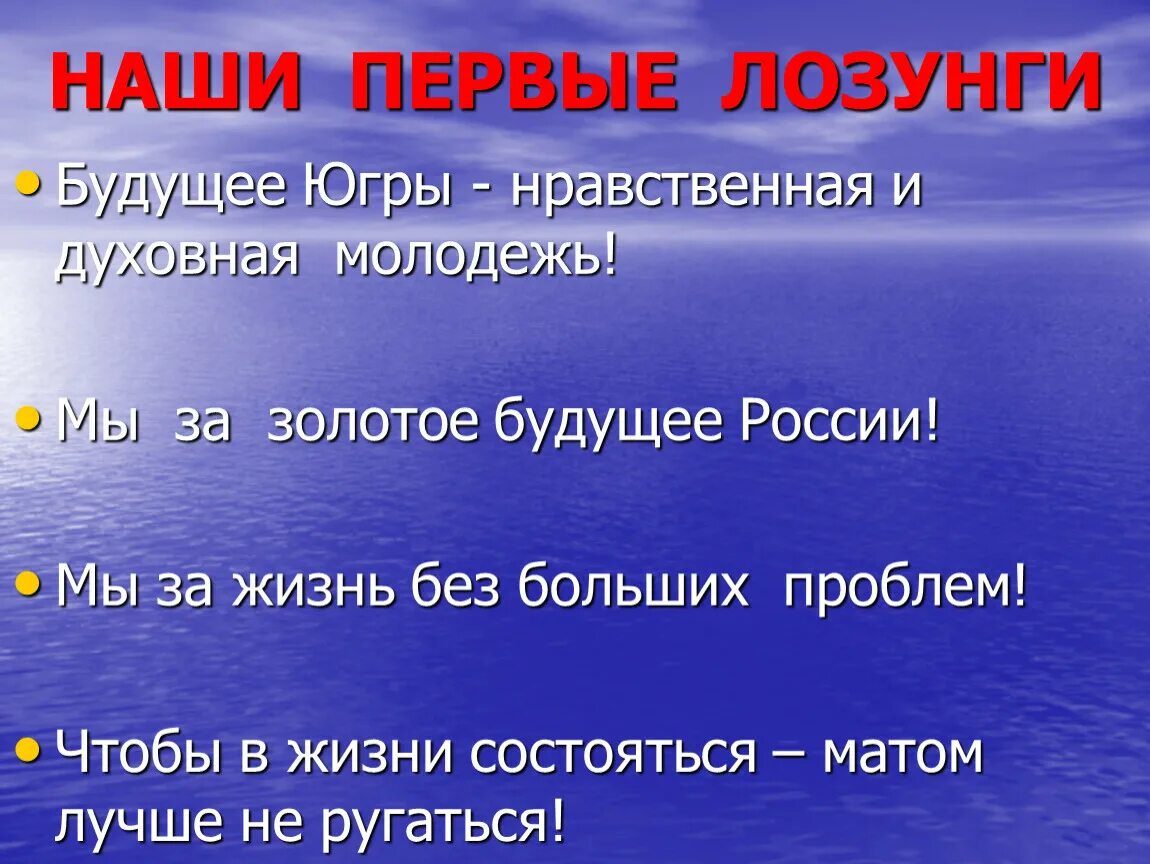 НАШИ ПЕРВЫЕ ЛОЗУНГИ

• Будущее Югры - нравственная и духовная молодежь!

• Мы за золотое будущее России!

• Мы за жизнь без больших проблем!

• Чтобы в жизни состояться – матом лучше не ругаться!